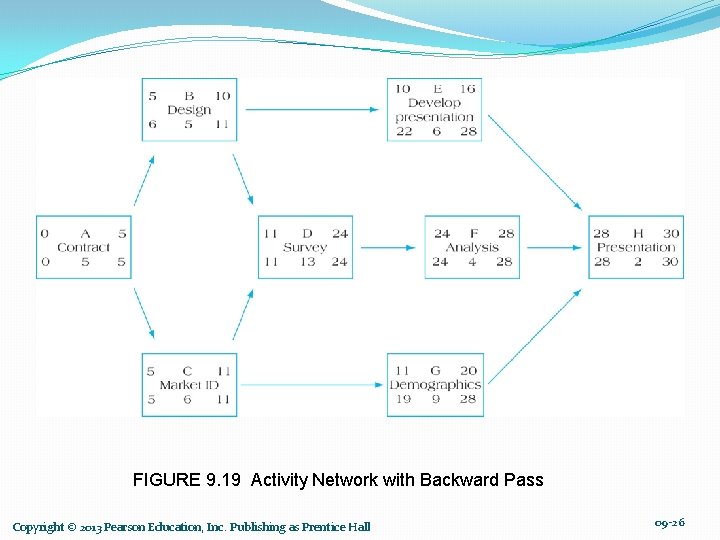 5 B 10
Design
6 5 11

10 E 16
Develop presentation
22 6 28

0 A 5
Contract
0 5 5

11 D 24
Survey
11 13 24

24 F 28
Analysis
24 4 28

28 H 30
Presentation
28 2 30

5 C 11
Market ID
5 6 11

11 G 20
Demographics
19 9 28

FIGURE 9.19 Activity Network with Backward Pass

Copyright © 2013 Pearson Education, Inc. Publishing as Prentice Hall

09-26